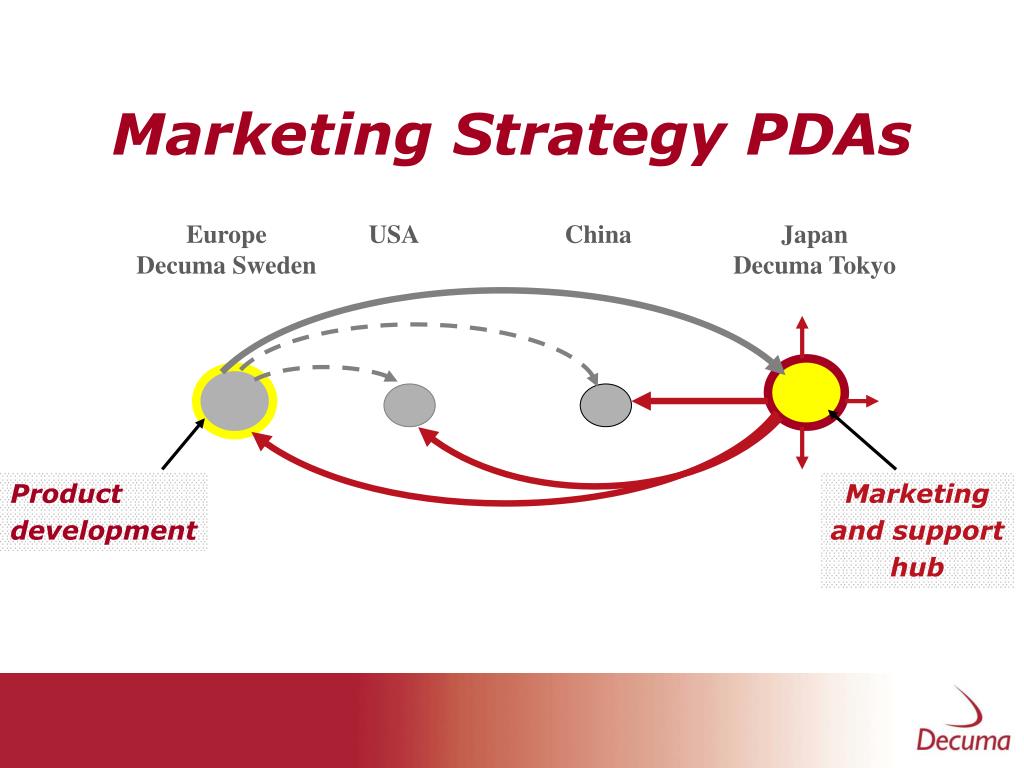 Marketing Strategy PDAs

Europe
Decuma Sweden

USA

China

Japan
Decuma Tokyo

Product development

Marketing and support hub

Decuma